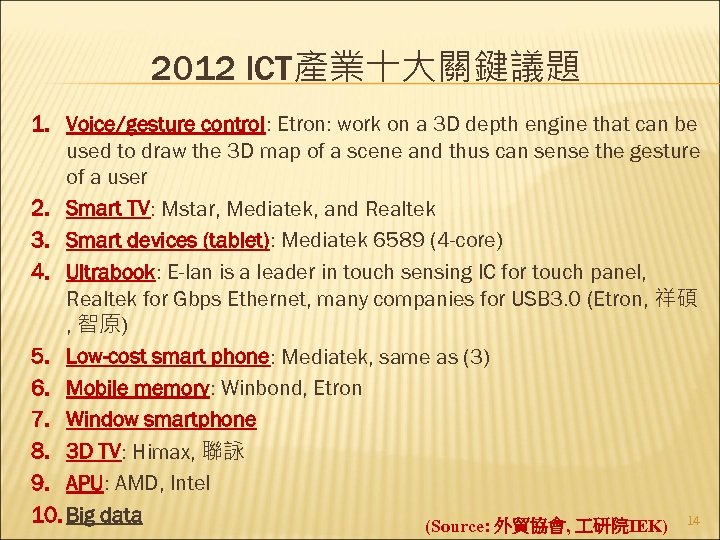 2012 ICT產業十大關鍵議題

1. Voice/gesture control: Etron: work on a 3D depth engine that can be used to draw the 3D map of a scene and thus can sense the gesture of a user
2. Smart TV: Mstar, Mediatek, and Realtek
3. Smart devices (tablet): Mediatek 6589 (4-core)
4. Ultrabook: E-lan is a leader in touch sensing IC for touch panel, Realtek for Gbps Ethernet, many companies for USB3.0 (Etron, 祥碩, 智原)
5. Low-cost smart phone: Mediatek, same as (3)
6. Mobile memory: Winbond, Etron
7. Window smartphone
8. 3D TV: Himax, 聯詠
9. APU: AMD, Intel
10. Big data

(Source: 外貿協會, 工研院IEK)

14